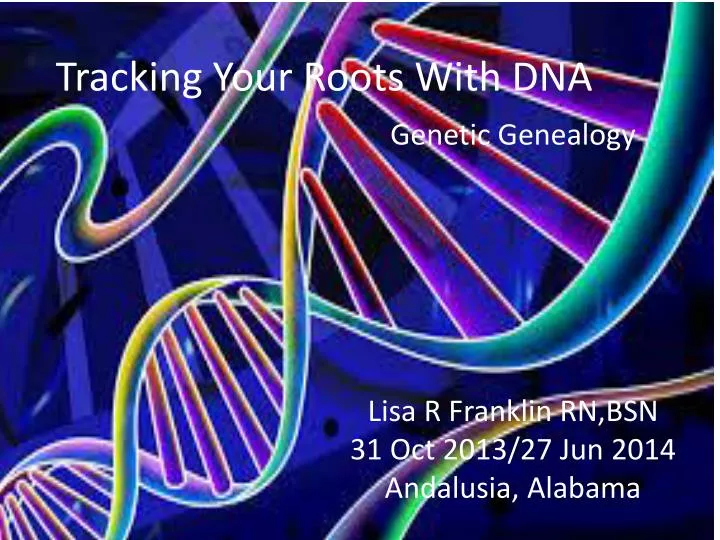 Tracking Your Roots With DNA

Genetic Genealogy

Lisa R Franklin RN,BSN
31 Oct 2013/27 Jun 2014
Andalusia, Alabama